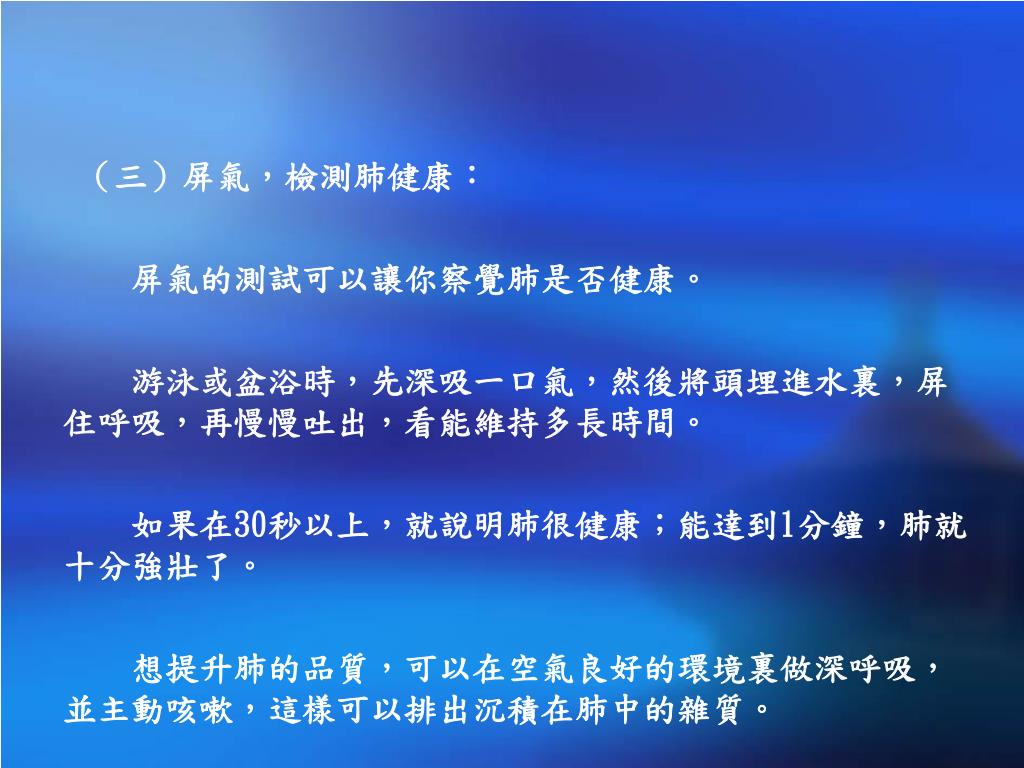 （三）屏氣，檢測肺健康：

屏氣的測試可以讓你察覺肺是否健康。

游泳或盆浴時，先深吸一口氣，然後將頭埋進水裏，屏住呼吸，再慢慢吐出，看能維持多長時間。

如果在30秒以上，就說明肺很健康；能達到1分鐘，肺就十分強壯了。

想提升肺的品質，可以在空氣良好的環境裏做深呼吸，並主動咳嗽，這樣可以排出沉積在肺中的雜質。